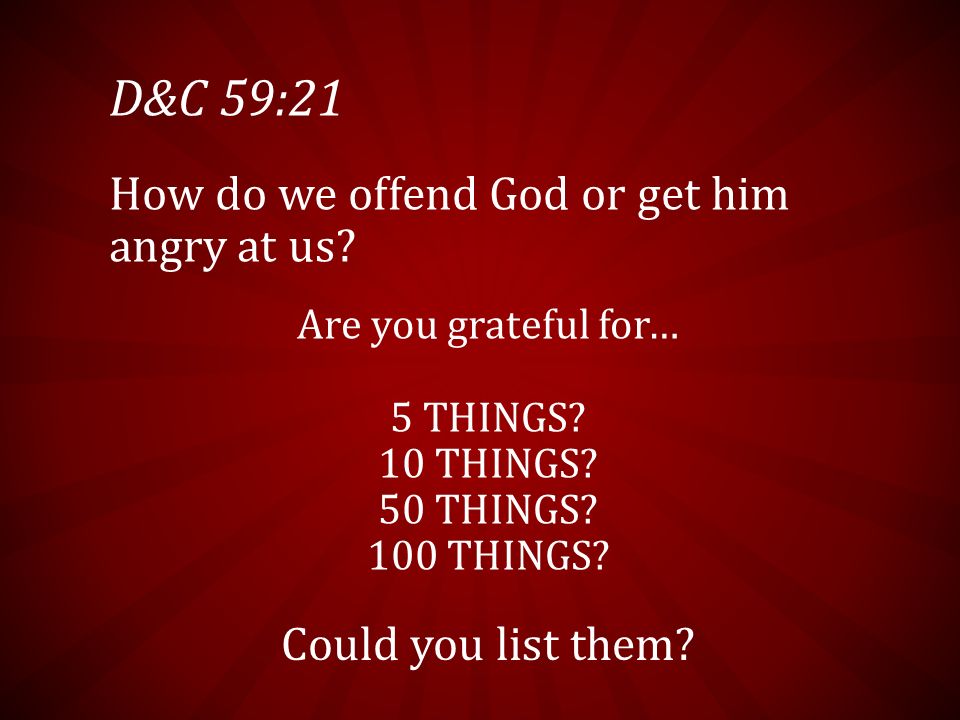 D&C 59:21

How do we offend God or get him angry at us?

Are you grateful for…

5 THINGS?
10 THINGS?
50 THINGS?
100 THINGS?

Could you list them?